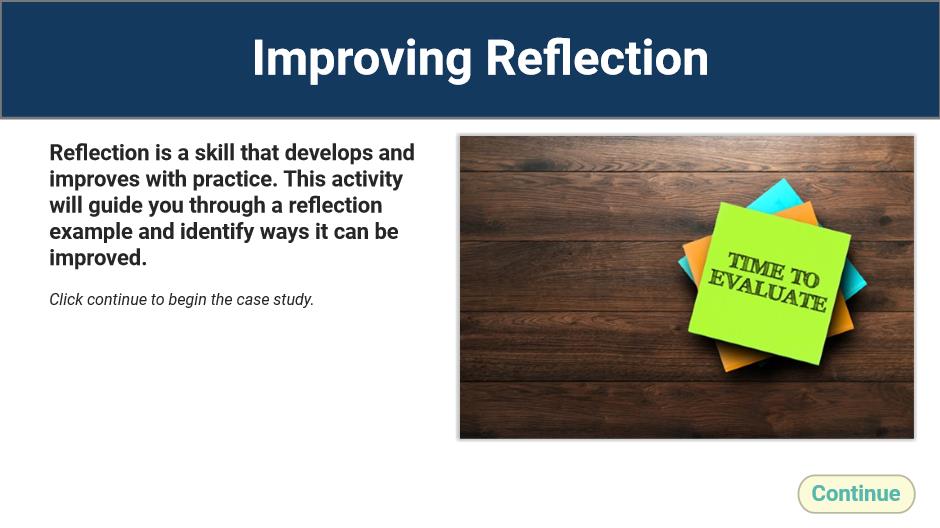 Improving Reflection

Reflection is a skill that develops and improves with practice. This activity will guide you through a reflection example and identify ways it can be improved.

Click continue to begin the case study.

TIME TO EVALUATE

Continue